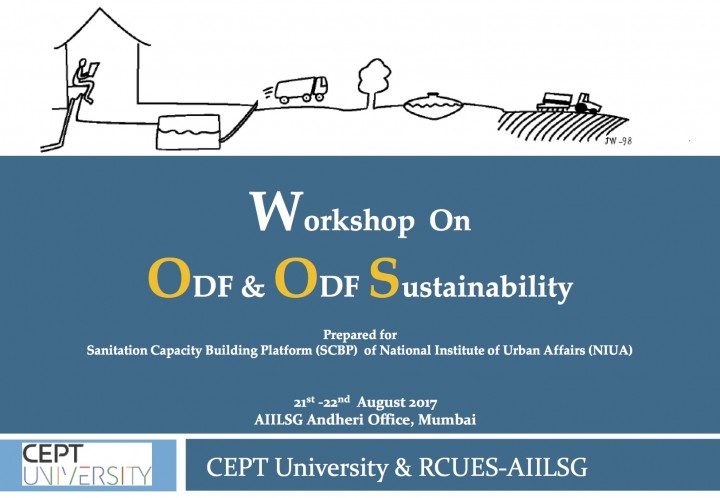 JW-98

Workshop On

ODF & ODF Sustainability

Prepared for
Sanitation Capacity Building Platform (SCBP) of National Institute of Urban Affairs (NIUA)

21$^{st}$ -22$^{nd}$ August 2017
AIILSG Andheri Office, Mumbai

CEPT UNIVERSITY

CEPT University & RCUES-AIILSG